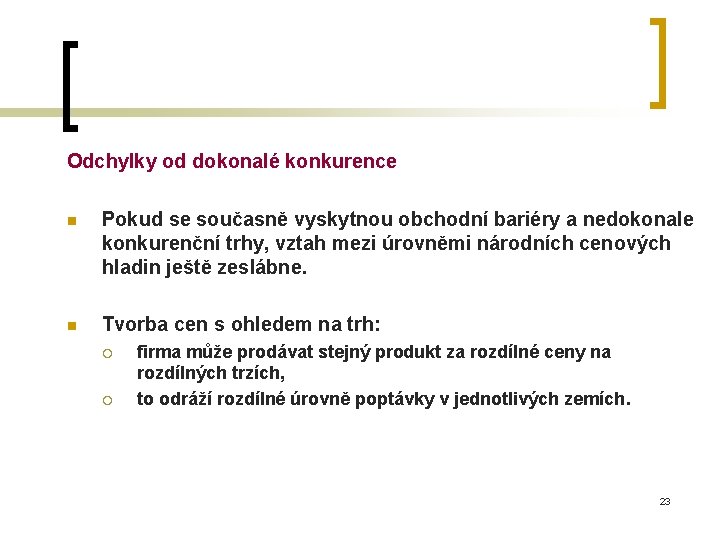 Odchylky od dokonalé konkurence

Pokud se současně vyskytnou obchodní bariéry a nedokonale konkurenční trhy, vztah mezi úrovněmi národních cenových hladin ještě zeslábne.

Tvorba cen s ohledem na trh:

firma může prodávat stejný produkt za rozdílné ceny na rozdílných trzích,

to odráží rozdílné úrovně poptávky v jednotlivých zemích.

23